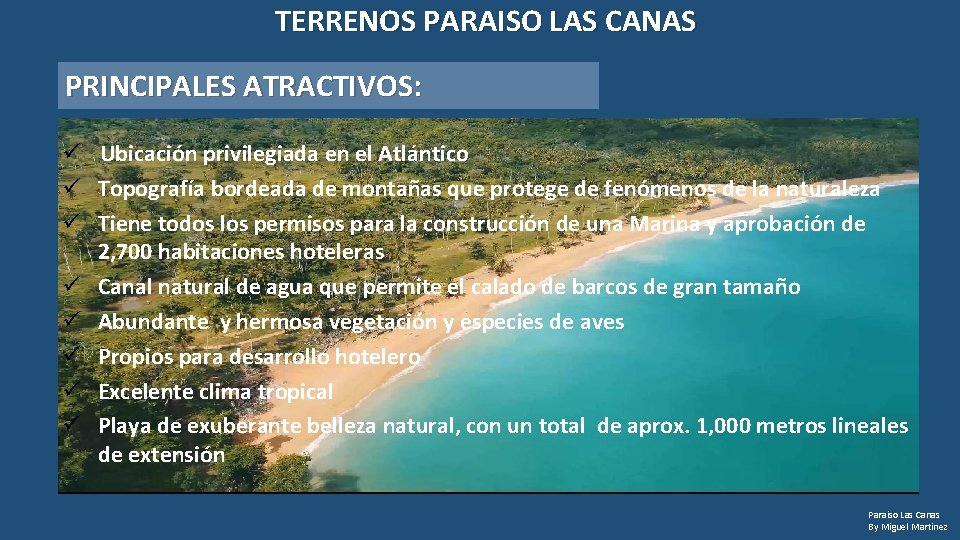 TERRENOS PARAISO LAS CANAS

PRINCIPALES ATRACTIVOS:

✓ Ubicación privilegiada en el Atlántico
✓ Topografía bordeada de montañas que protege de fenómenos de la naturaleza
✓ Tiene todos los permisos para la construcción de una Marina y aprobación de 2,700 habitaciones hoteleras
✓ Canal natural de agua que permite el calado de barcos de gran tamaño
✓ Abundante y hermosa vegetación y especies de aves
✓ Propios para desarrollo hotelero
✓ Excelente clima tropical
✓ Playa de exuberante belleza natural, con un total de aprox. 1,000 metros lineales de extensión

Paraiso Las Canas
By Miguel Martinez